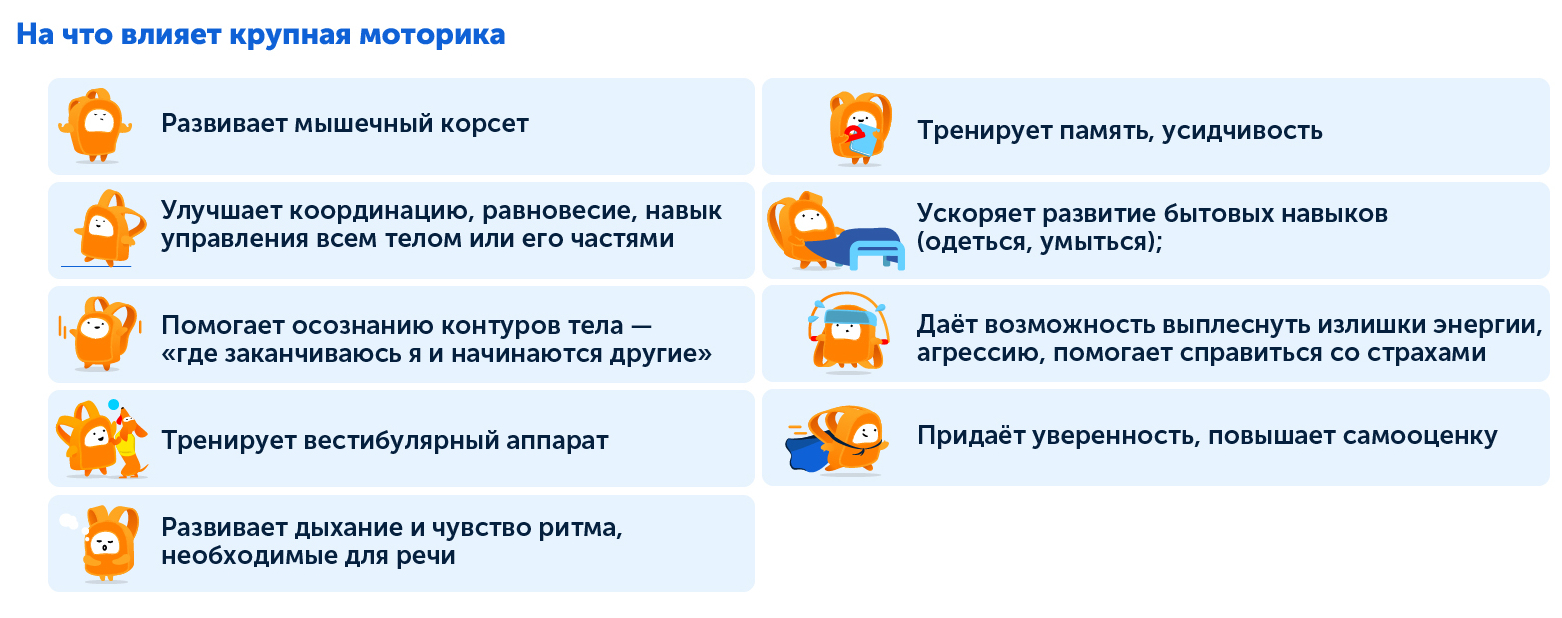 На что влияет крупная моторика

Развивает мышечный корсет

Улучшает координацию, равновесие, навык управления всем телом или его частями

Помогает осознанию контуров тела — «где заканчиваюсь я и начинаются другие»

Тренирует вестибулярный аппарат

Развивает дыхание и чувство ритма, необходимые для речи

Тренирует память, усидчивость

Ускоряет развитие бытовых навыков (одеться, умыться);

Даёт возможность выплеснуть излишки энергии, агрессию, помогает справиться со страхами

Придаёт уверенность, повышает самооценку